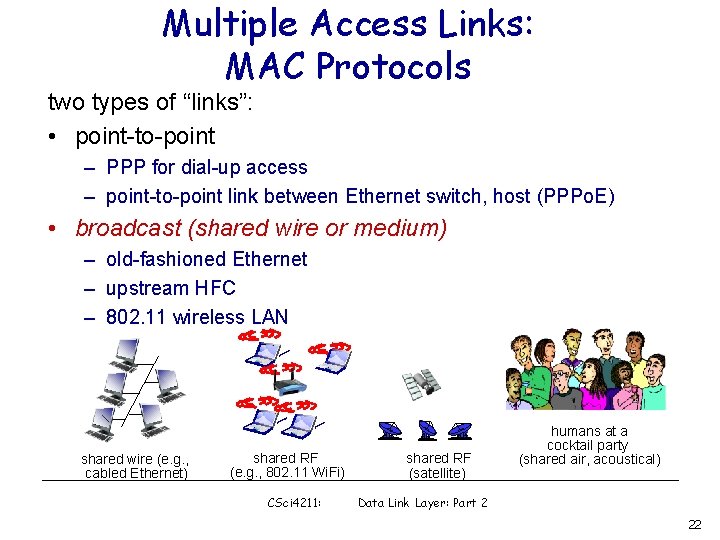 Multiple Access Links: MAC Protocols

two types of “links”:

• point-to-point
– PPP for dial-up access
– point-to-point link between Ethernet switch, host (PPPoE)

• broadcast (shared wire or medium)
– old-fashioned Ethernet
– upstream HFC
– 802.11 wireless LAN

shared wire (e.g., cabled Ethernet)

shared RF (e.g., 802.11 WiFi)

shared RF (satellite)

humans at a cocktail party (shared air, acoustical)

CSci4211: Data Link Layer: Part 2

22